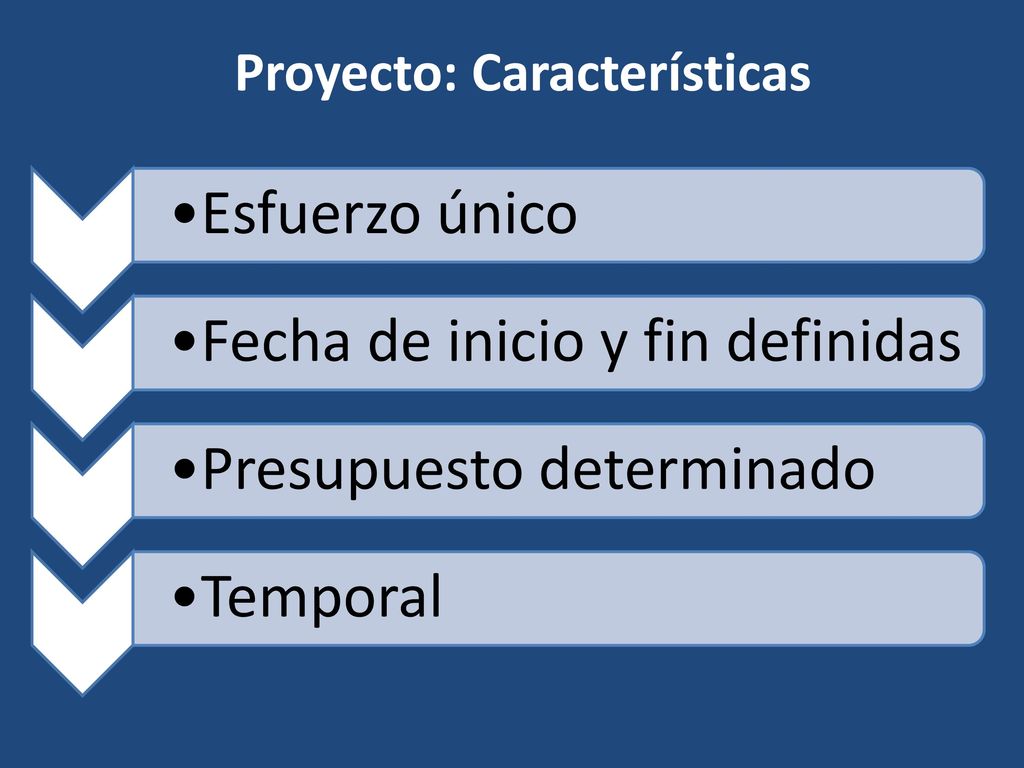 Proyecto: Características

•Esfuerzo único

•Fecha de inicio y fin definidas

•Presupuesto determinado

•Temporal